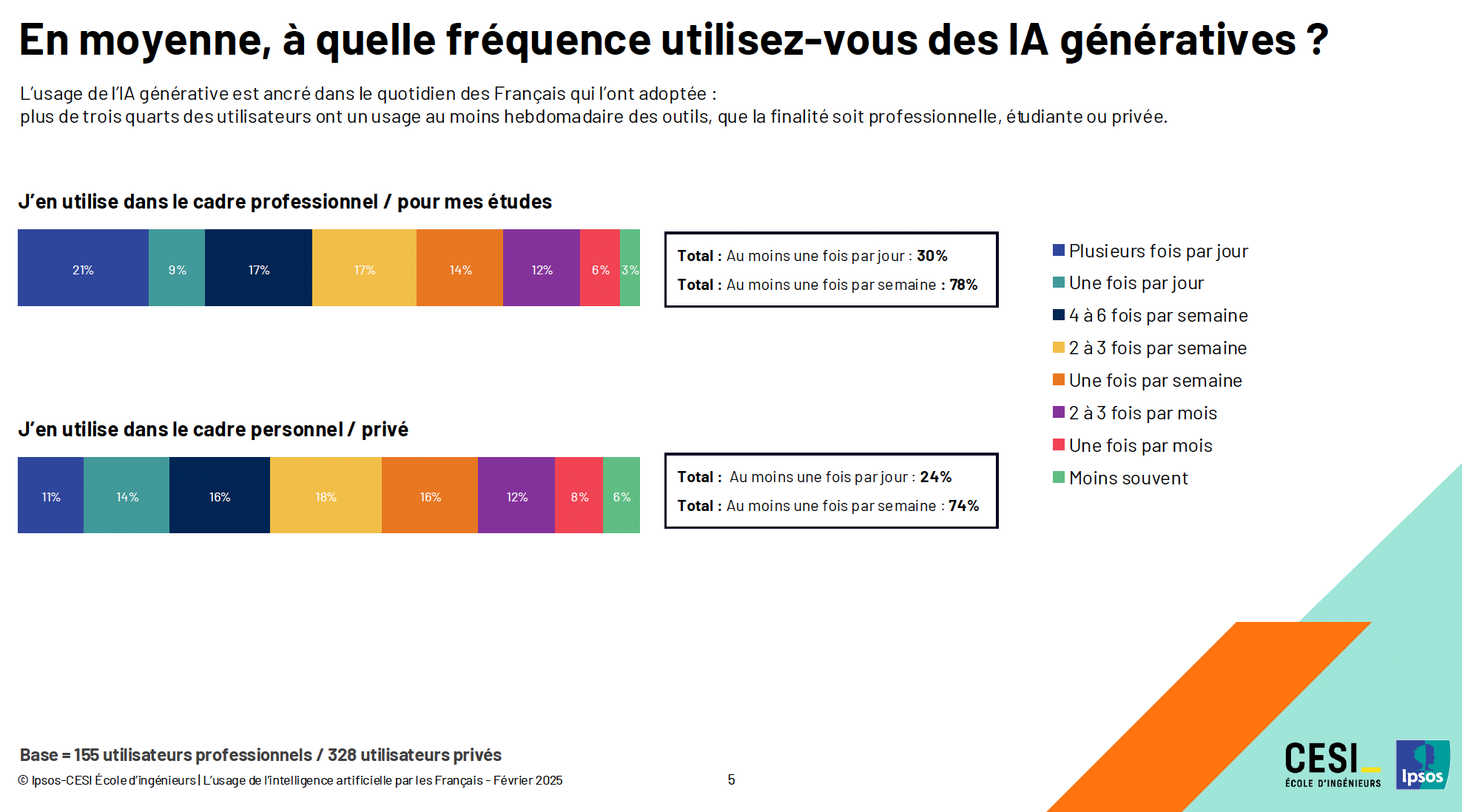 En moyenne, à quelle fréquence utilisez-vous des IA génératives ?

L'usage de l'IA générative est ancré dans le quotidien des Français qui l'ont adoptée :
plus de trois quarts des utilisateurs ont un usage au moins hebdomadaire des outils, que la finalité soit professionnelle, étudiante ou privée.

J'en utilise dans le cadre professionnel / pour mes études

21% 9% 17% 17% 14% 12% 6% 3%

Total : Au moins une fois par jour : 30%
Total : Au moins une fois par semaine : 78%

J'en utilise dans le cadre personnel / privé

11% 14% 16% 18% 16% 12% 8% 6%

Total : Au moins une fois par jour : 24%
Total : Au moins une fois par semaine : 74%

Plusieurs fois par jour
Une fois par jour
4 à 6 fois par semaine
2 à 3 fois par semaine
Une fois par semaine
2 à 3 fois par mois
Une fois par mois
Moins souvent

Base = 155 utilisateurs professionnels / 328 utilisateurs privés
© Ipsos-CESI École d'ingénieurs | L'usage de l'intelligence artificielle par les Français - Février 2025
5

CESI
ÉCOLE D'INGÉNIEURS
Ipsos